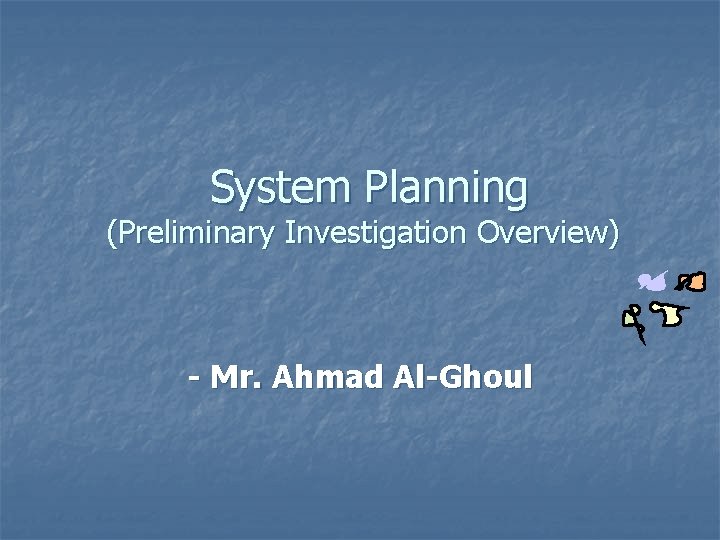 System Planning
(Preliminary Investigation Overview)

- Mr. Ahmad Al-Ghoul